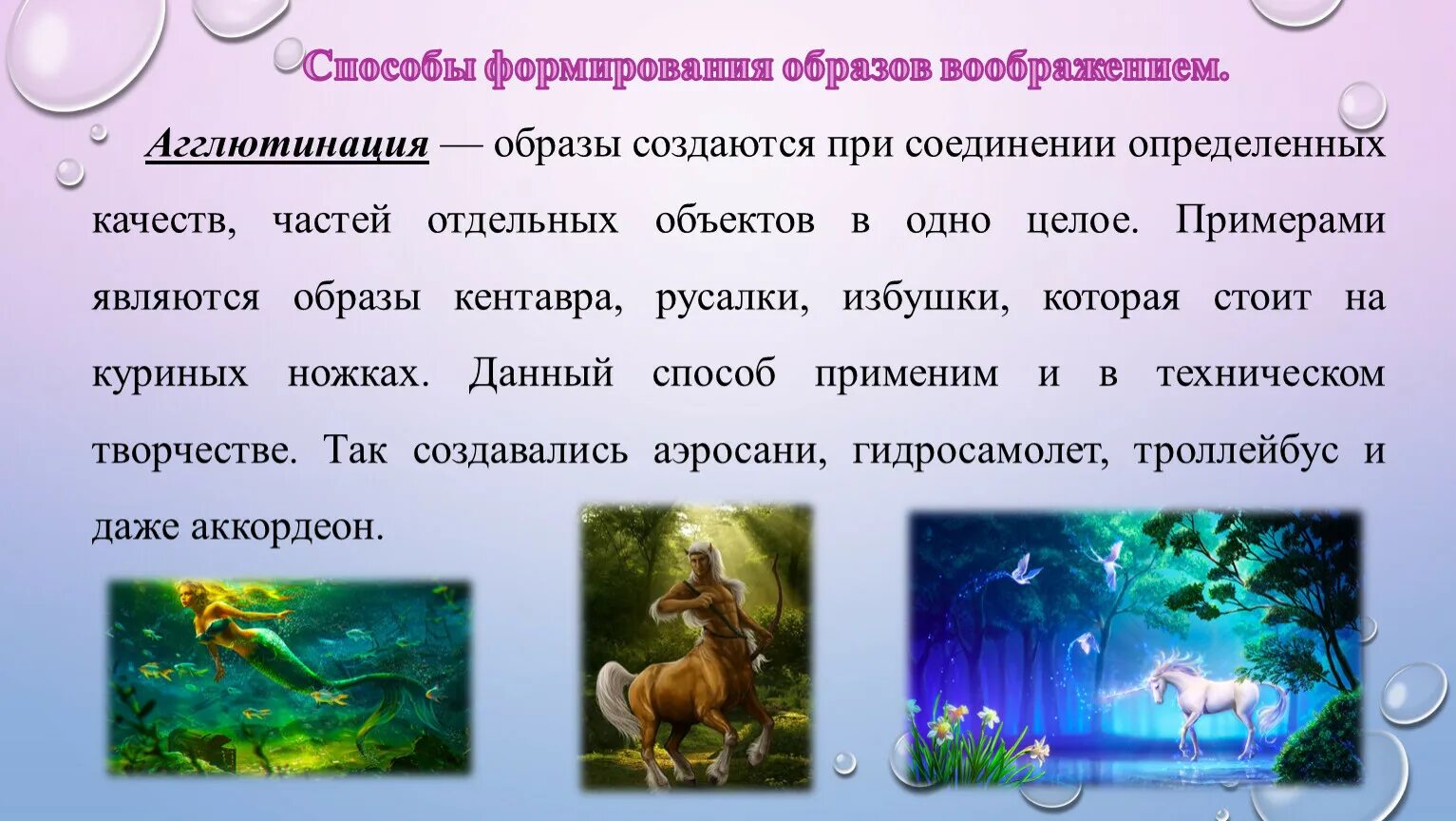 Способы формирования образов воображением.

Агглютинация — образы создаются при соединении определенных качеств, частей отдельных объектов в одно целое. Примерами являются образы кентавра, русалки, избушки, которая стоит на куриных ножках. Данный способ применим и в техническом творчестве. Так создавались аэросани, гидросамолет, троллейбус и даже аккордеон.